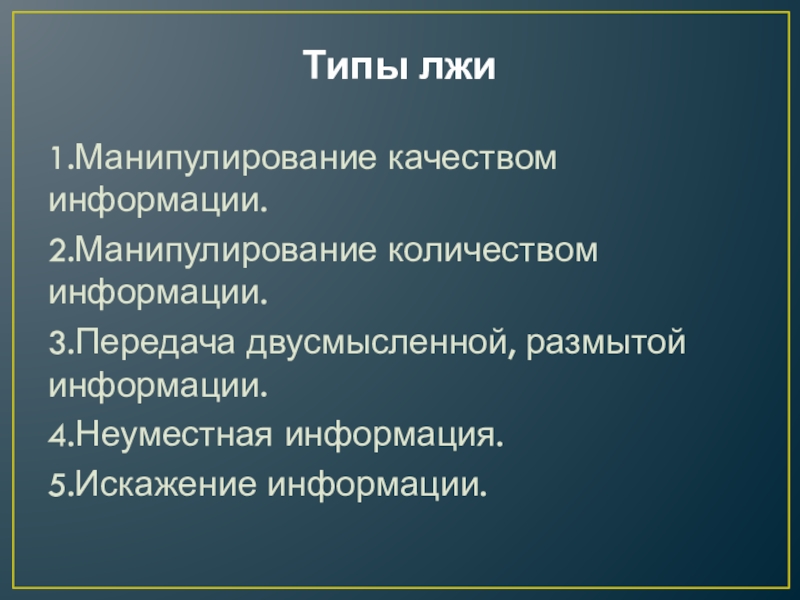 Типы лжи

1.Манипулирование качеством информации.

2.Манипулирование количеством информации.

3.Передача двусмысленной, размытой информации.

4.Неуместная информация.

5.Искажение информации.